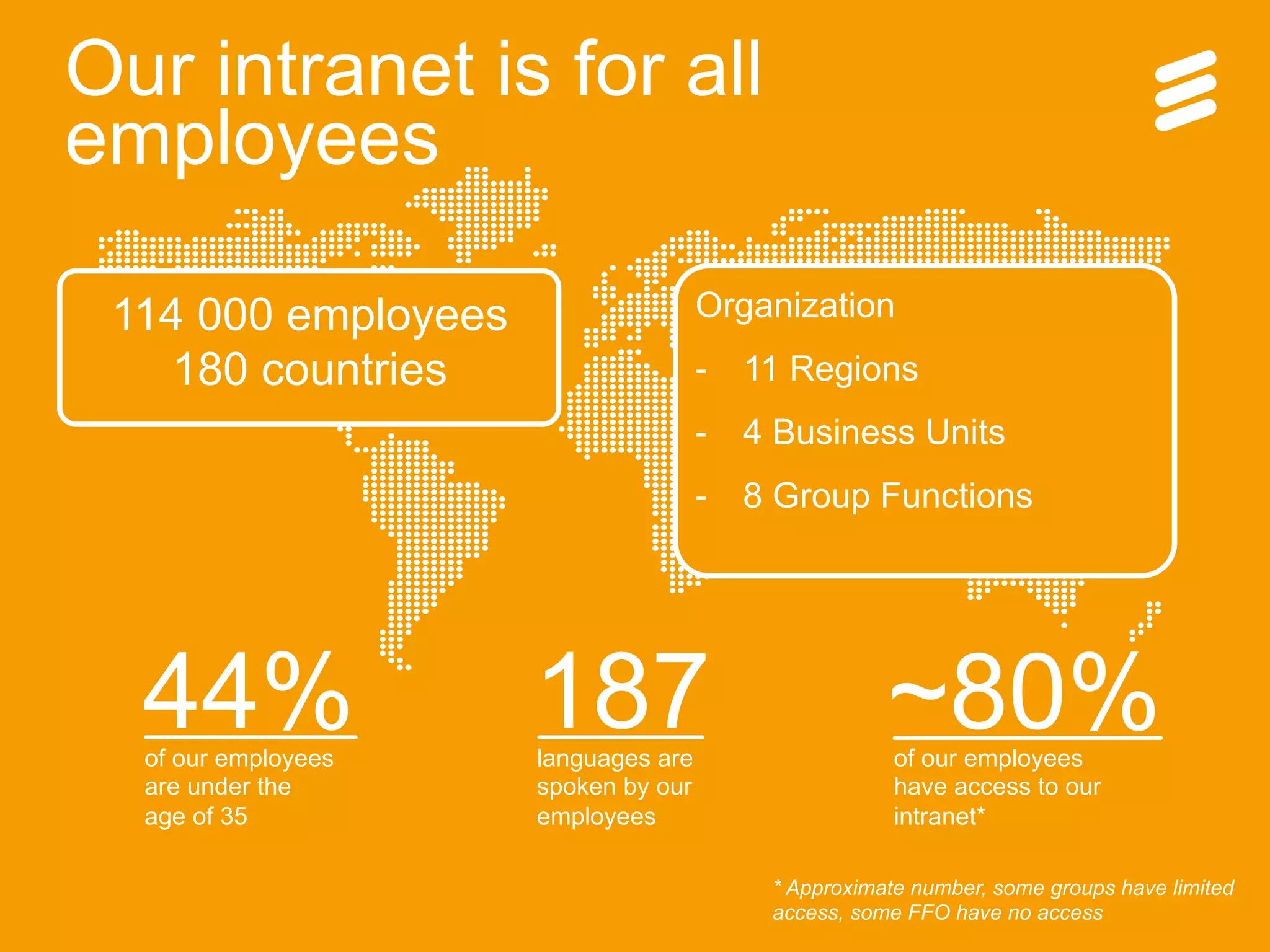 Our intranet is for all employees

114 000 employees
180 countries

Organization
- 11 Regions
- 4 Business Units
- 8 Group Functions

44%
of our employees are under the age of 35

187
languages are spoken by our employees

~80%
of our employees have access to our intranet*

* Approximate number, some groups have limited access, some FFO have no access